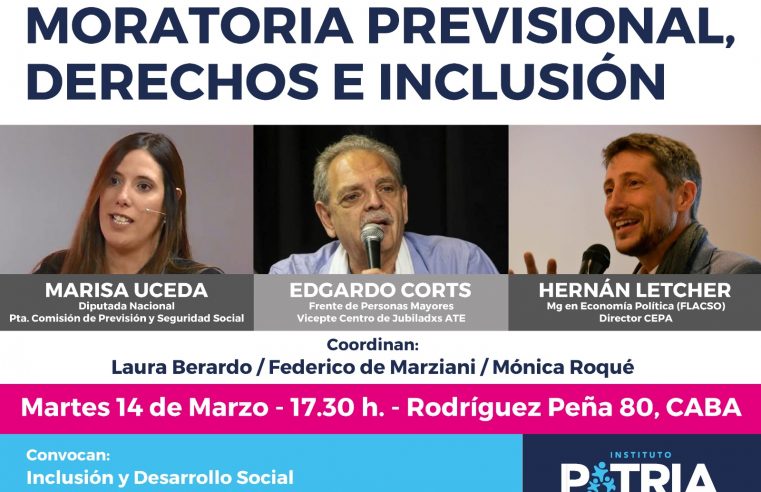 MORATORIA PREVISIONAL, DERECHOS E INCLUSIÓN

MARISA UCEDA
Diputada Nacional
Pta. Comisión de Previsión y Seguridad Social

EDGARDO CORTS
Frente de Personas Mayores
Vicepte Centro de Jubiladxs ATE

HERNÁN LETCHER
Mg en Economía Política (FLACSO)
Director CEPA

Coordinan:
Laura Berardo / Federico de Marziani / Mónica Roqué

Martes 14 de Marzo - 17.30 h. - Rodríguez Peña 80, CABA

Convocan:
Inclusión y Desarrollo Social

INSTITUTO
PATRIA